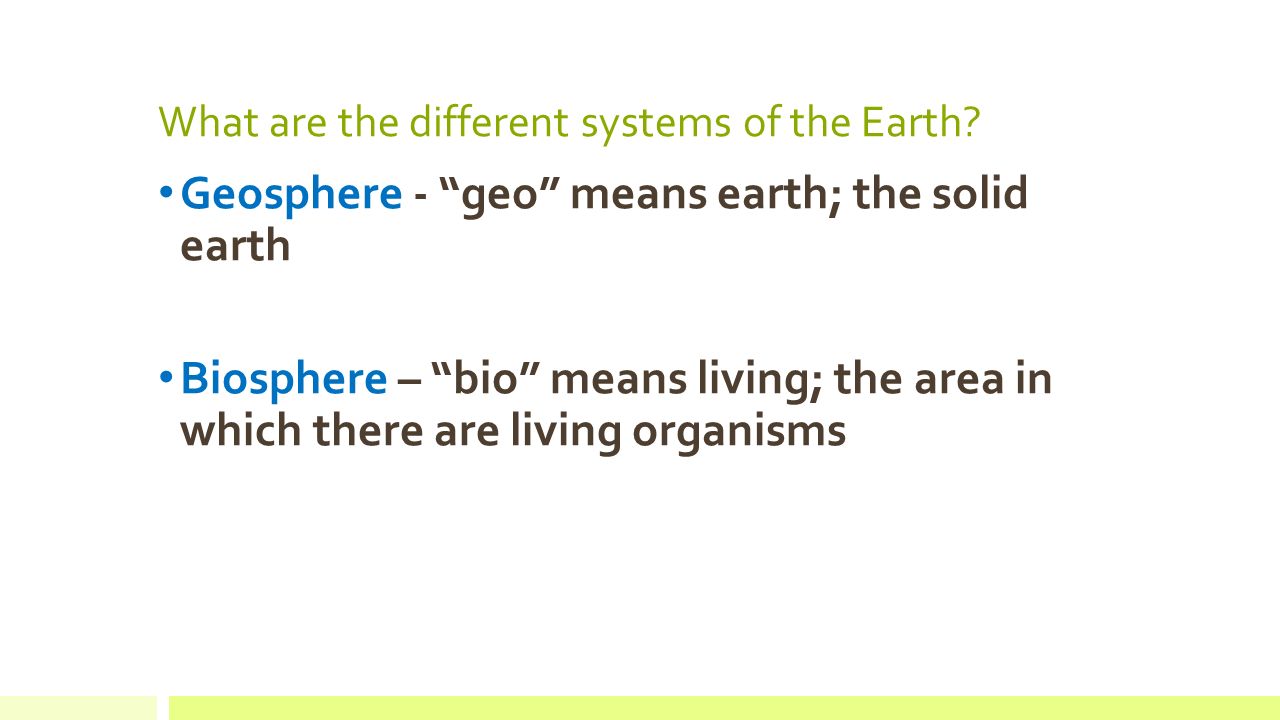 What are the different systems of the Earth?

• Geosphere - “geo” means earth; the solid earth

• Biosphere – “bio” means living; the area in which there are living organisms